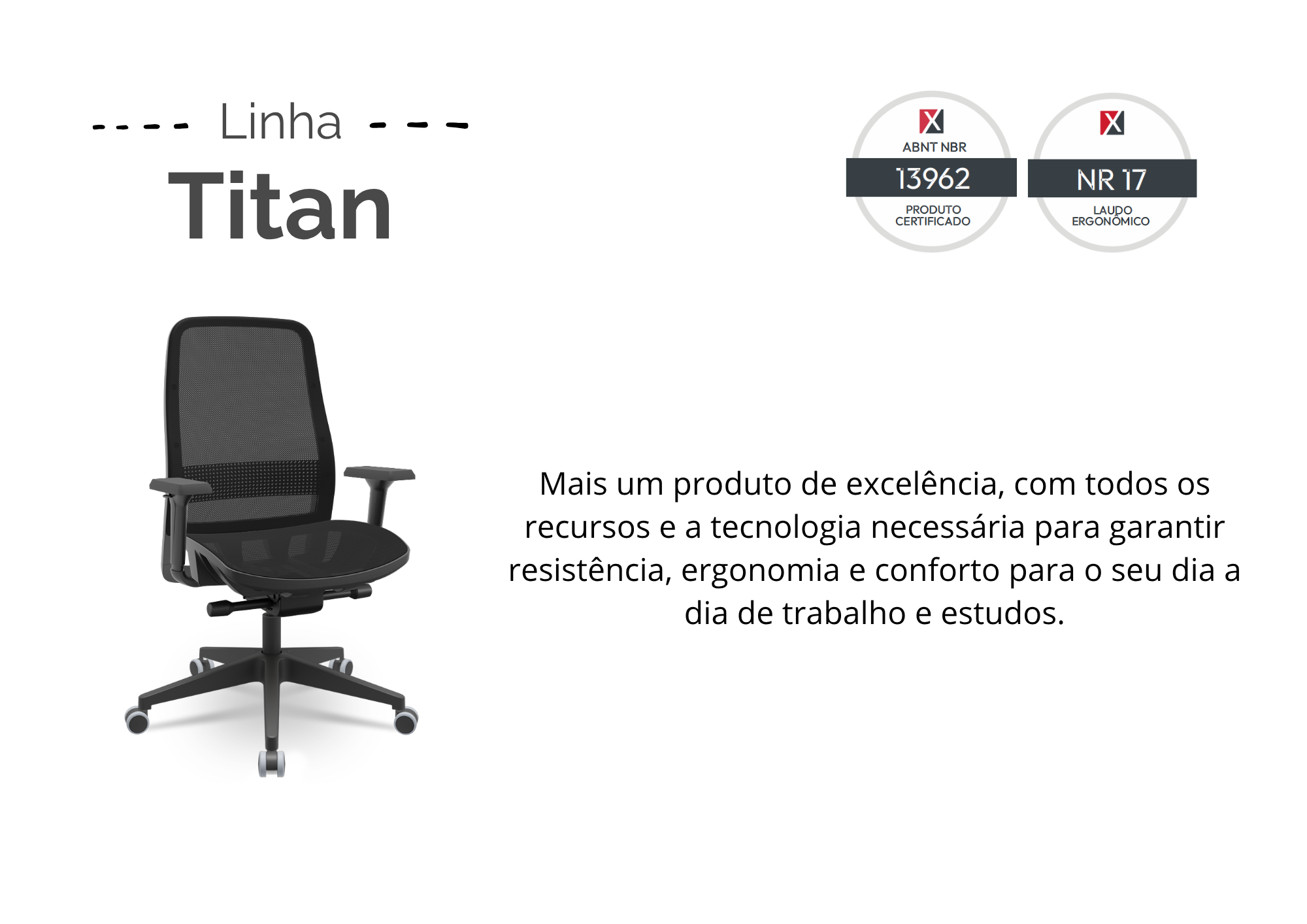 Linha
Titan

ABNT NBR
13962
PRODUTO CERTIFICADO

NR 17
LAUDO ERGONÔMICO

Mais um produto de excelência, com todos os recursos e a tecnologia necessária para garantir resistência, ergonomia e conforto para o seu dia a dia de trabalho e estudos.